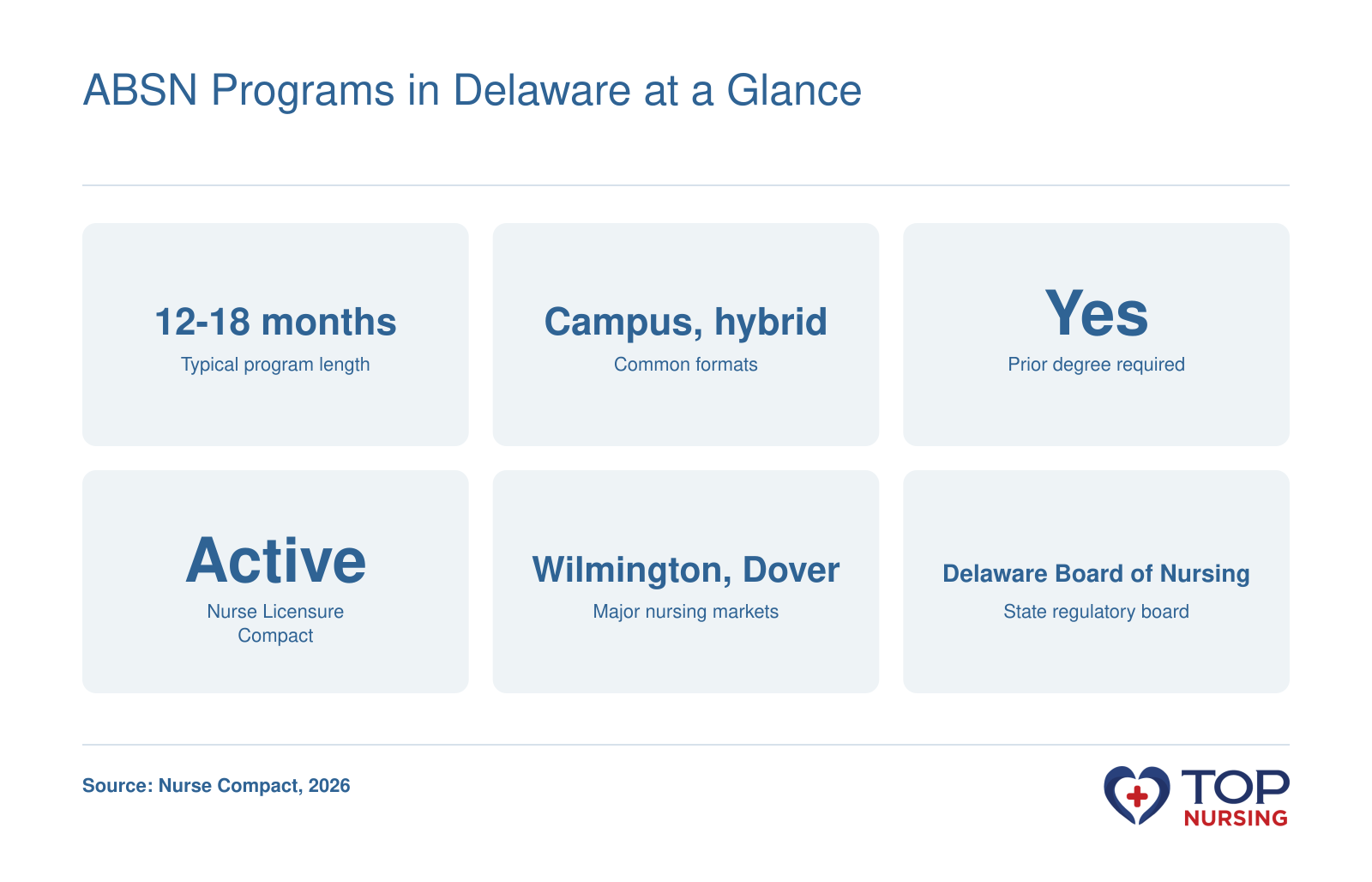 ABSN Programs in Delaware at a Glance

12-18 months
Typical program length

Campus, hybrid
Common formats

Yes
Prior degree required

Active
Nurse Licensure Compact

Wilmington, Dover
Major nursing markets

Delaware Board of Nursing
State regulatory board

Source: Nurse Compact, 2026

TOP NURSING